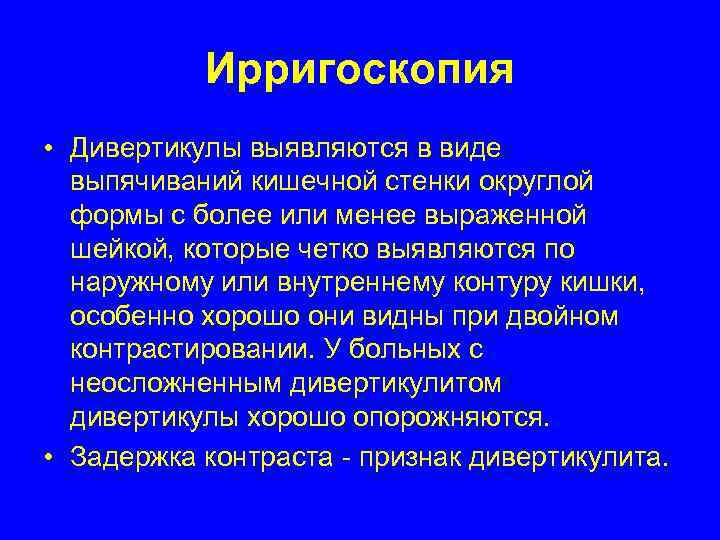 Ирригоскопия

• Дивертикулы выявляются в виде выпячиваний кишечной стенки округлой формы с более или менее выраженной шейкой, которые четко выявляются по наружному или внутреннему контуру кишки, особенно хорошо они видны при двойном контрастировании. У больных с неосложненным дивертикулитом дивертикулы хорошо опорожняются.
• Задержка контраста - признак дивертикулита.